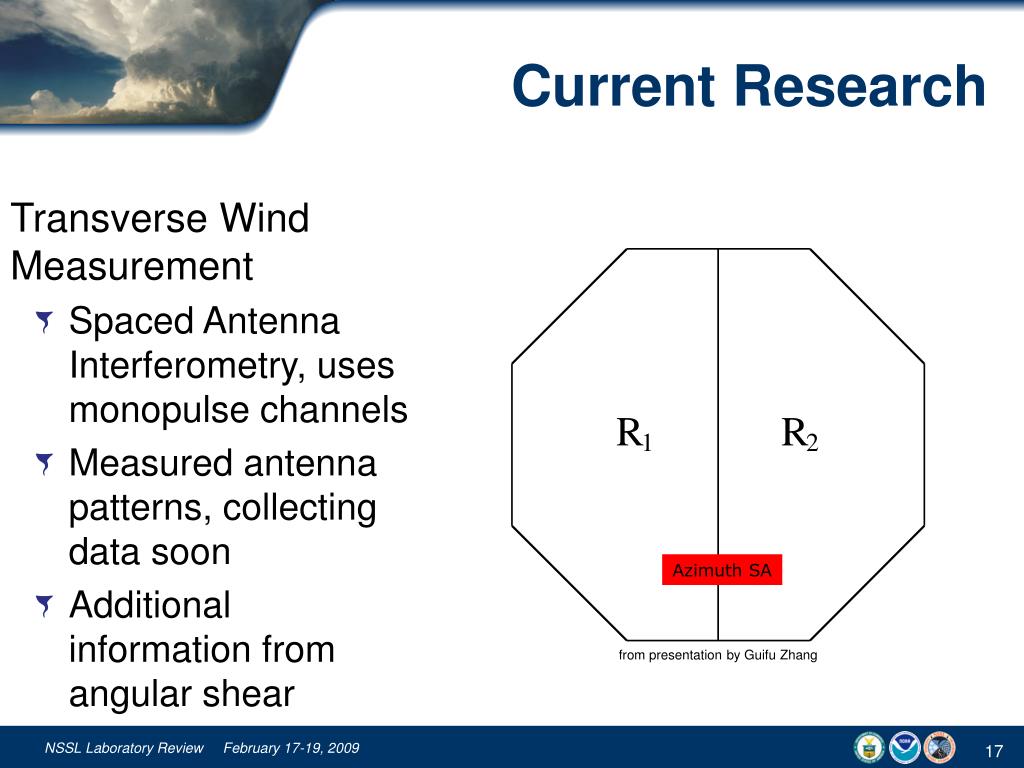 Current Research

Transverse Wind Measurement

Spaced Antenna Interferometry, uses monopulse channels

Measured antenna patterns, collecting data soon

Additional information from angular shear

$R_1$

$R_2$

Azimuth SA

from presentation by Guifu Zhang

NSSL Laboratory Review February 17-19, 2009

17